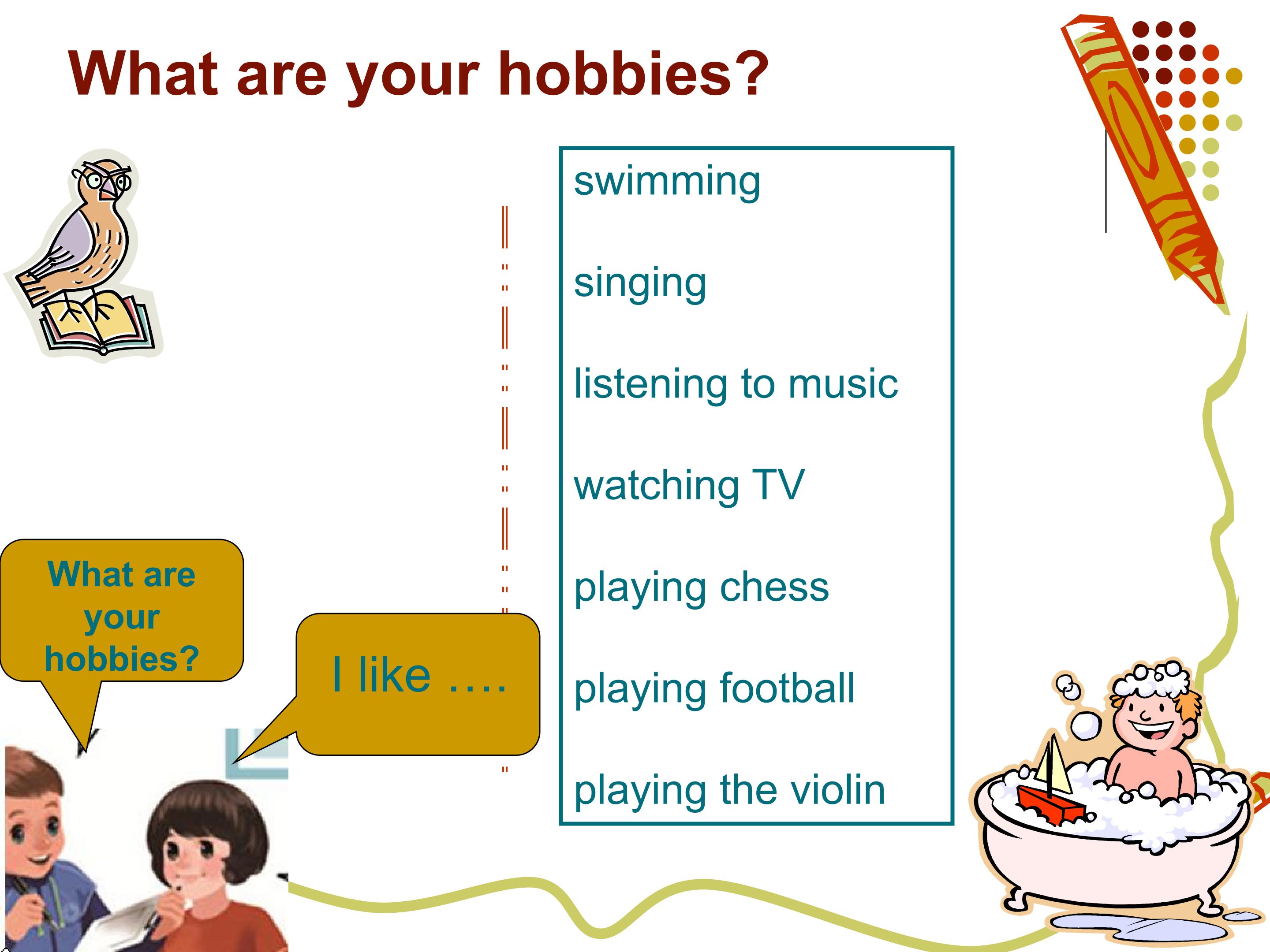 What are your hobbies?

swimming

singing

listening to music

watching TV

playing chess

playing football

playing the violin

What are your hobbies?

I like ….